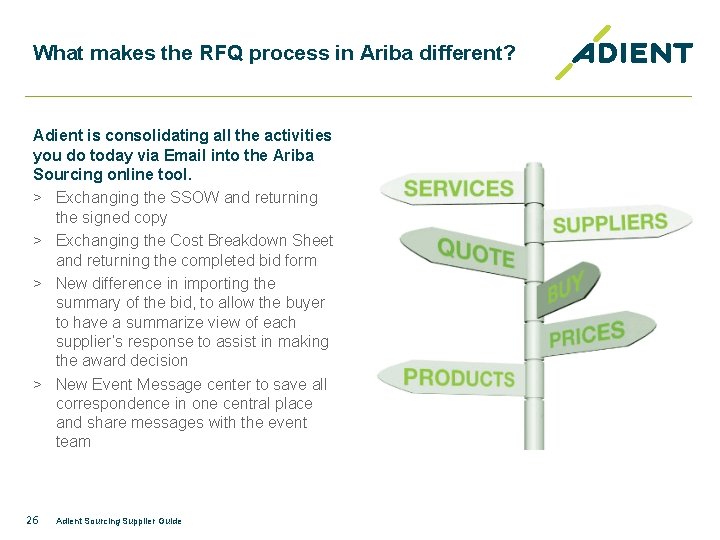 What makes the RFQ process in Ariba different?

ADIENT

Adient is consolidating all the activities you do today via Email into the Ariba Sourcing online tool.

> Exchanging the SSOW and returning the signed copy

> Exchanging the Cost Breakdown Sheet and returning the completed bid form

> New difference in importing the summary of the bid, to allow the buyer to have a summarize view of each supplier's response to assist in making the award decision

> New Event Message center to save all correspondence in one central place and share messages with the event team

SERVICES
SUPPLIERS
QUOTE
BUY
PRICES
PRODUCTS

26 Adient Sourcing Supplier Guide